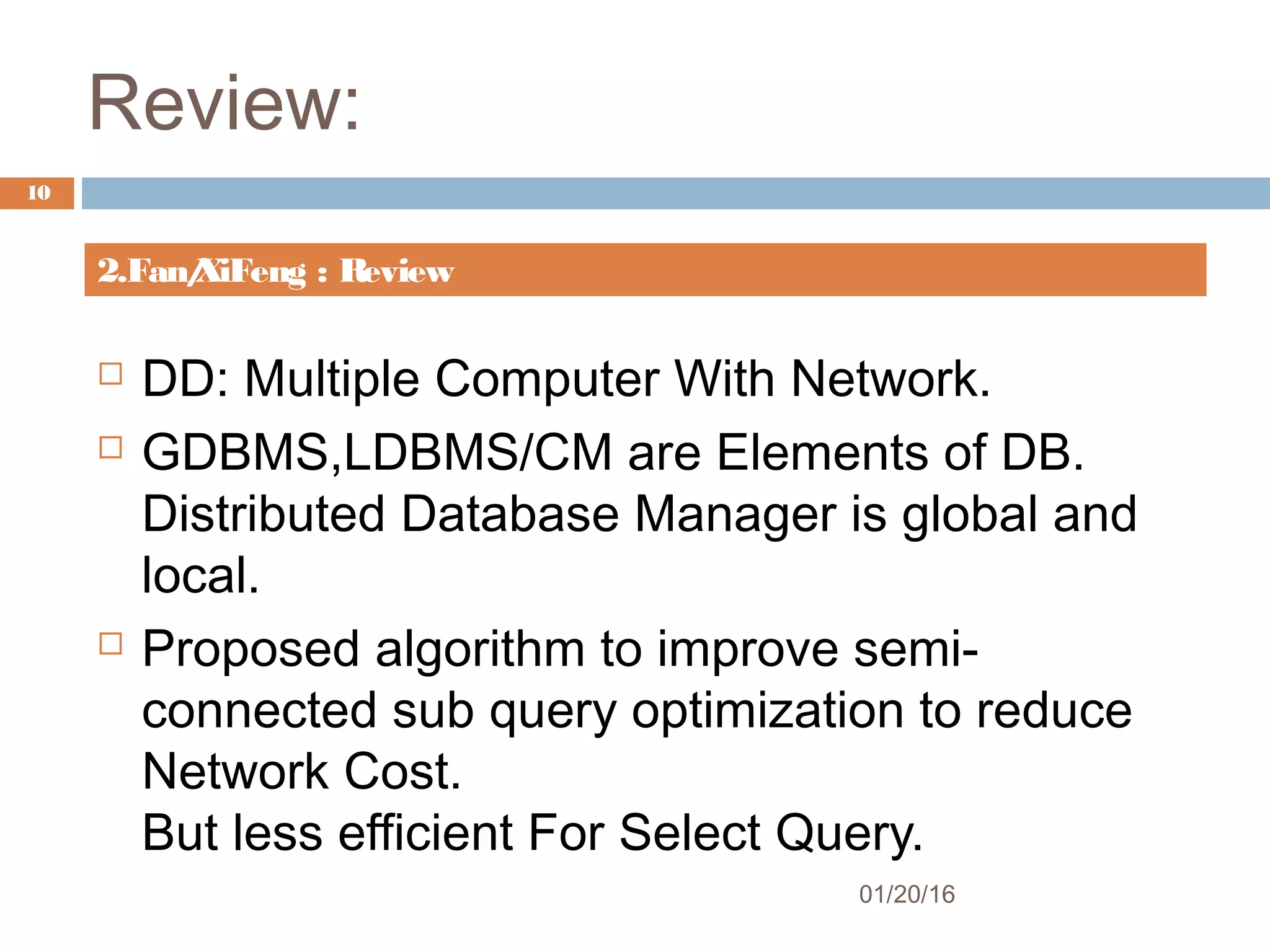 Review:

10

2.Fan/XiFeng : Review

DD: Multiple Computer With Network.

GDBMS,LDBMS/CM are Elements of DB. Distributed Database Manager is global and local.

Proposed algorithm to improve semi-connected sub query optimization to reduce Network Cost.
But less efficient For Select Query.

01/20/16